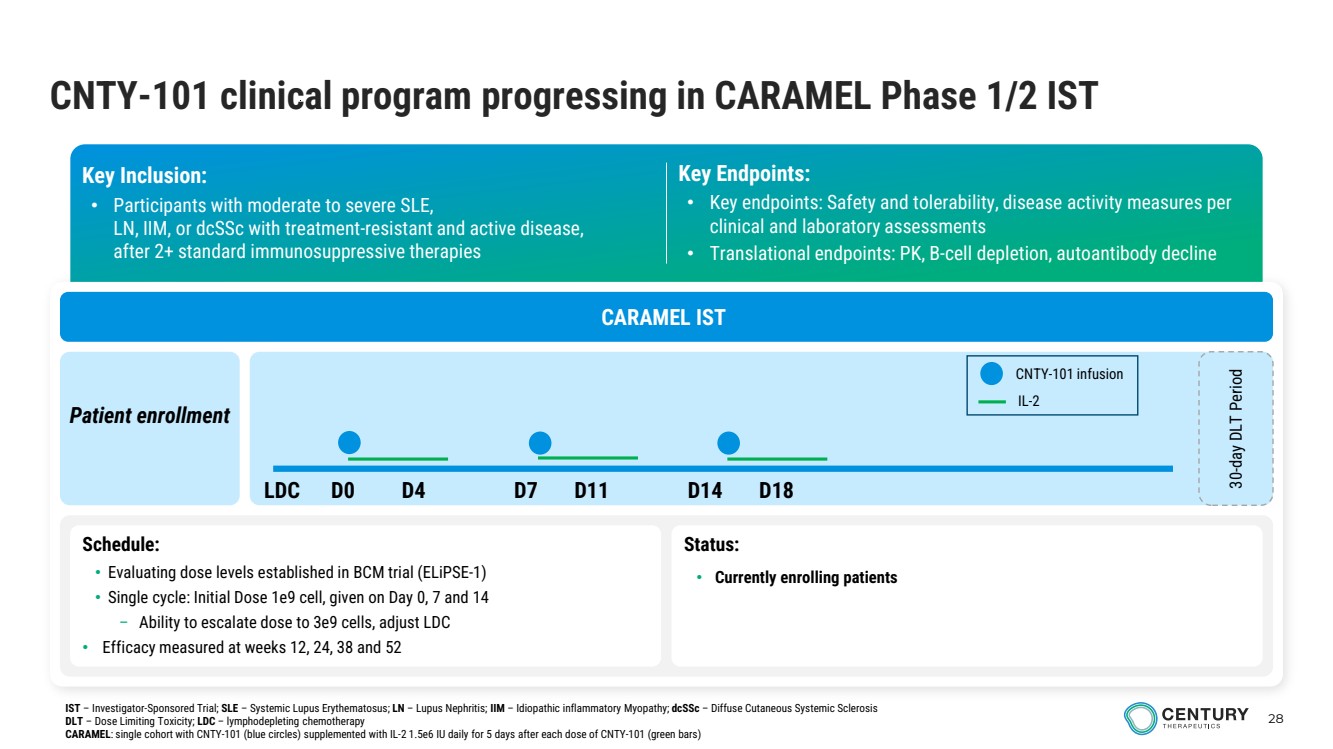 CNTY-101 clinical program progressing in CARAMEL Phase 1/2 IST

Key Inclusion:
• Participants with moderate to severe SLE, LN, IIM, or dcSSc with treatment-resistant and active disease, after 2+ standard immunosuppressive therapies

Key Endpoints:
• Key endpoints: Safety and tolerability, disease activity measures per clinical and laboratory assessments
• Translational endpoints: PK, B-cell depletion, autoantibody decline

CARAMEL IST

Patient enrollment

CNTY-101 infusion
IL-2

30-day DLT Period

LDC D0 D4 D7 D11 D14 D18

Schedule:
• Evaluating dose levels established in BCM trial (ELiPSE-1)
• Single cycle: Initial Dose 1e9 cell, given on Day 0, 7 and 14
– Ability to escalate dose to 3e9 cells, adjust LDC
• Efficacy measured at weeks 12, 24, 38 and 52

Status:
• Currently enrolling patients

IST – Investigator-Sponsored Trial; SLE – Systemic Lupus Erythematosus; LN – Lupus Nephritis; IIM – Idiopathic inflammatory Myopathy; dcSSc – Diffuse Cutaneous Systemic Sclerosis
DLT – Dose Limiting Toxicity; LDC – lymphodepleting chemotherapy
CARAMEL: single cohort with CNTY-101 (blue circles) supplemented with IL-2 1.5e6 IU daily for 5 days after each dose of CNTY-101 (green bars)

CENTURY THERAPEUTICS 28